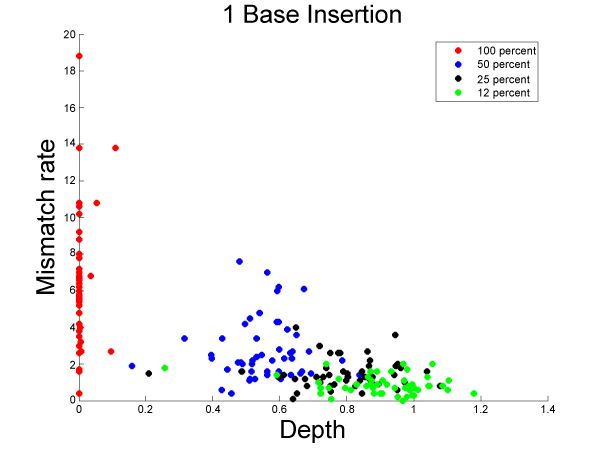 1 Base Insertion

100 percent
50 percent
25 percent
12 percent

Mismatch rate

20
18
16
14
12
10
8
6
4
2
0

0
0.2
0.4
0.6
0.8
1
1.2
1.4

Depth